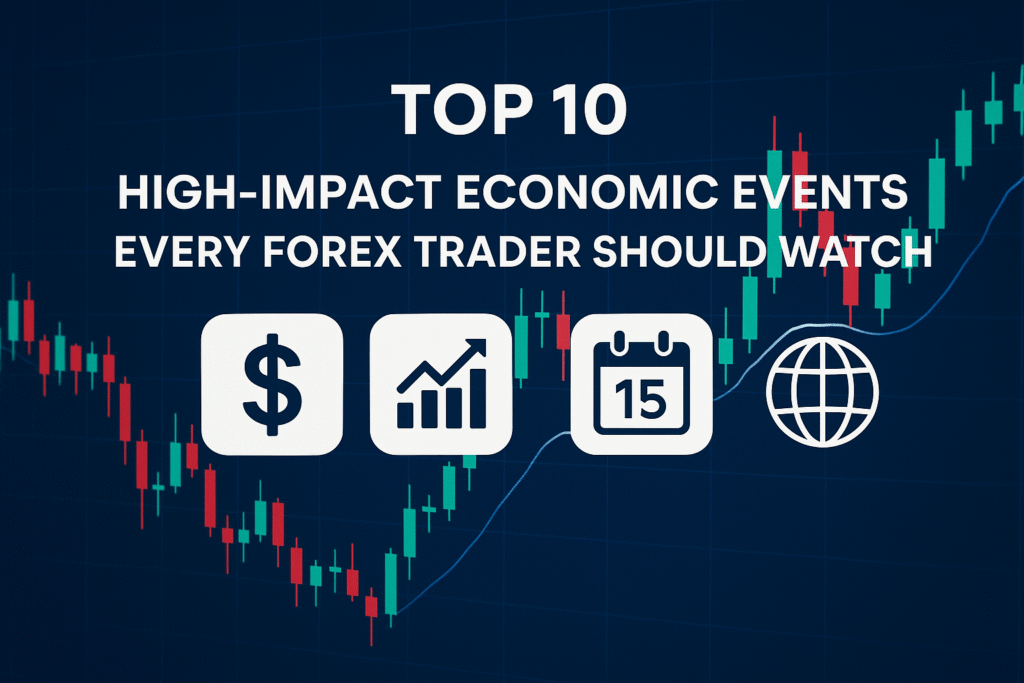 TOP 10
HIGH-IMPACT ECONOMIC EVENTS
EVERY FOREX TRADER SHOULD WATCH

$

15